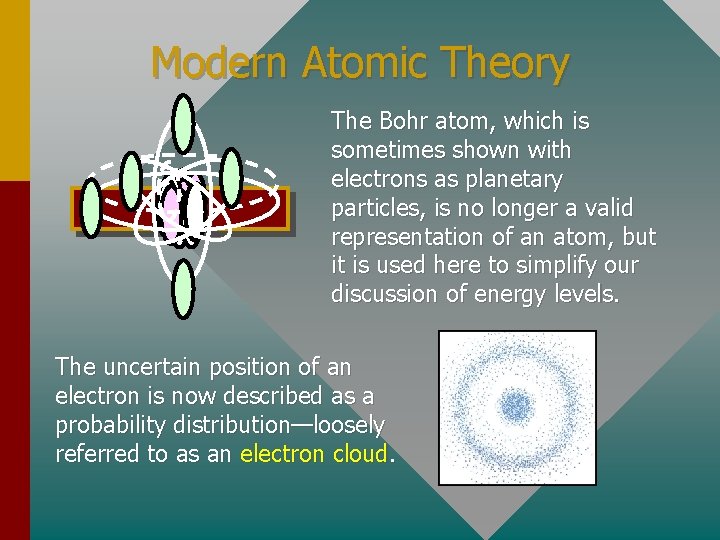 Modern Atomic Theory

The Bohr atom, which is sometimes shown with electrons as planetary particles, is no longer a valid representation of an atom, but it is used here to simplify our discussion of energy levels.

The uncertain position of an electron is now described as a probability distribution—loosely referred to as an electron cloud.